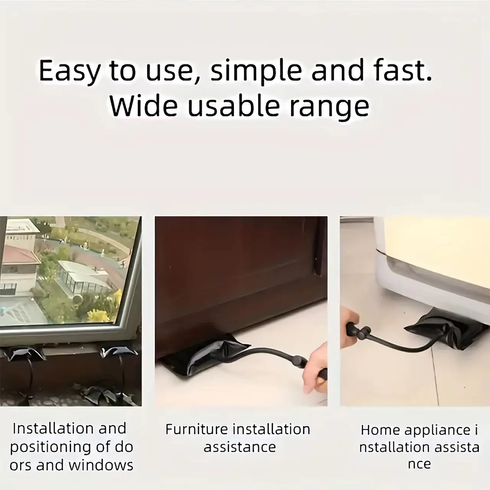 Easy to use, simple and fast.
Wide usable range

Installation and positioning of do ors and windows

Furniture installation assistance

Home appliance i nstallation assista nce